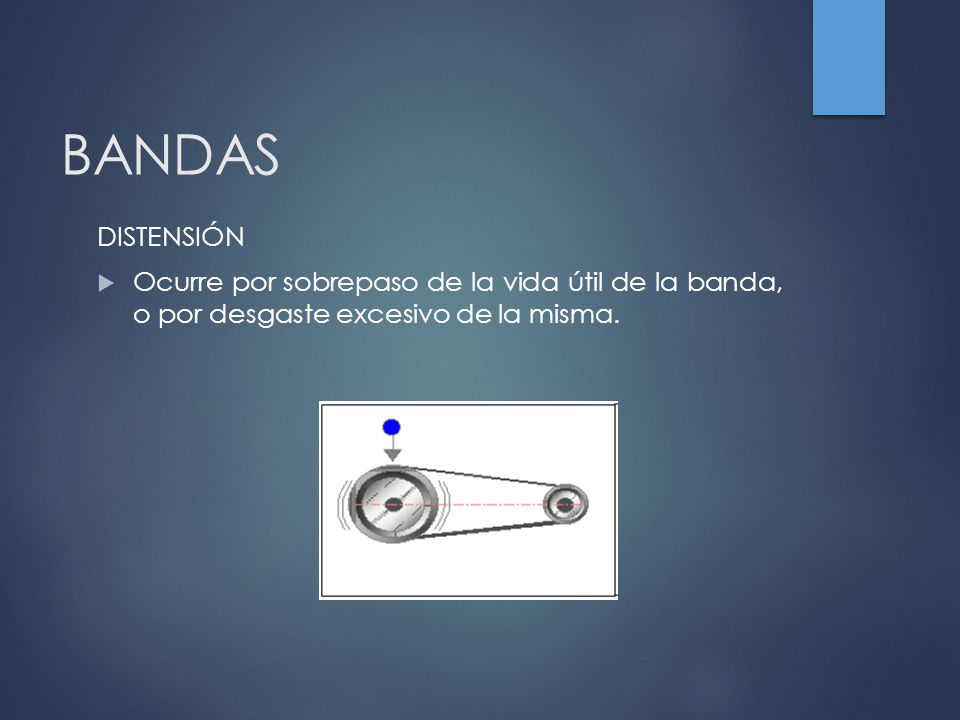 BANDAS

DISTENSIÓN

Ocurre por sobrepaso de la vida útil de la banda, o por desgaste excesivo de la misma.